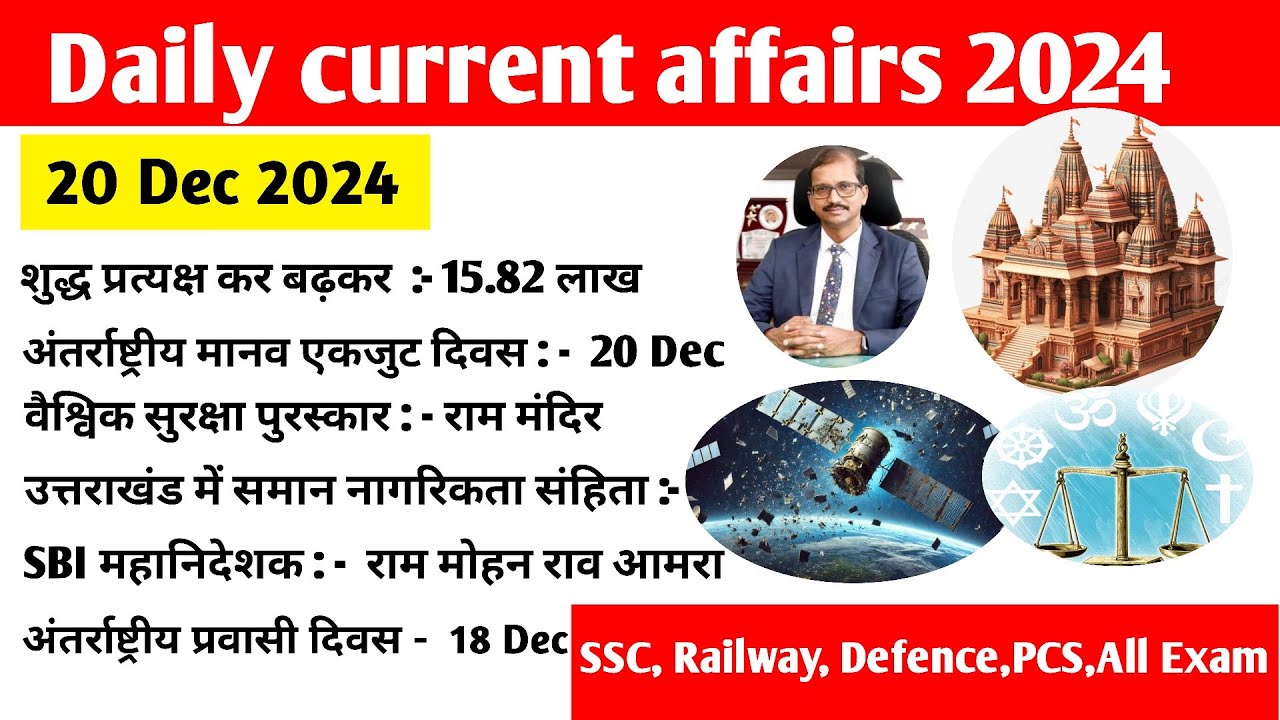 Daily current affairs 2024

20 Dec 2024

शुद्ध प्रत्यक्ष कर बढ़कर :- 15.82 लाख

अंतर्राष्ट्रीय मानव एकजुट दिवस : - 20 Dec

वैश्विक सुरक्षा पुरस्कार : - राम मंदिर

उत्तराखंड में समान नागरिकता संहिता :-

SBI महानिदेशक : - राम मोहन राव आमरा

अंतर्राष्ट्रीय प्रवासी दिवस - 18 Dec

SSC, Railway, Defence,PCS,All Exam